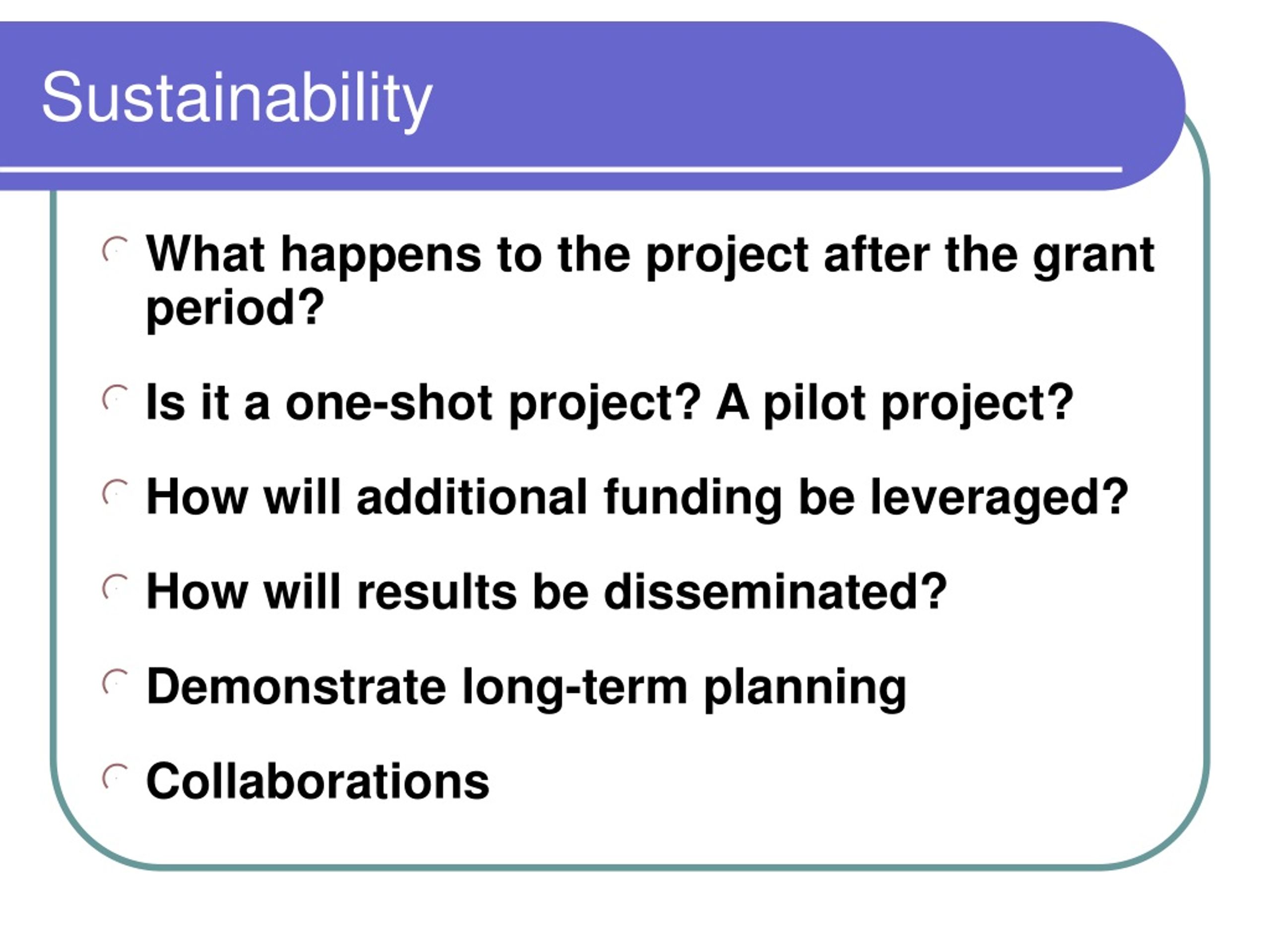 Sustainability

What happens to the project after the grant period?

Is it a one-shot project? A pilot project?

How will additional funding be leveraged?

How will results be disseminated?

Demonstrate long-term planning

Collaborations